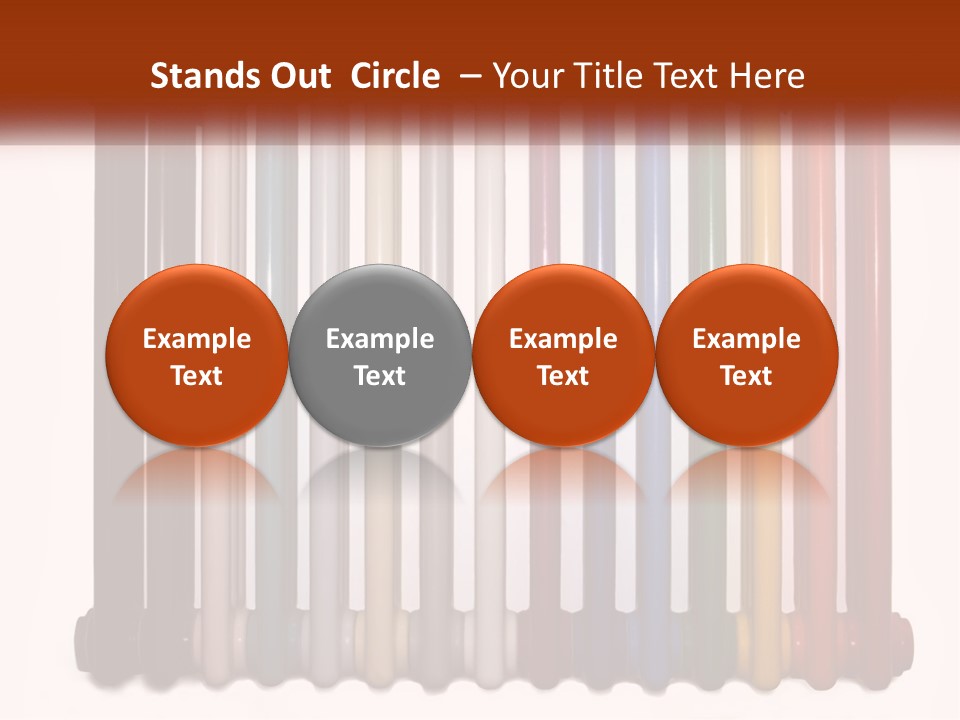 Stands Out Circle – Your Title Text Here

Example Text

Example Text

Example Text

Example Text